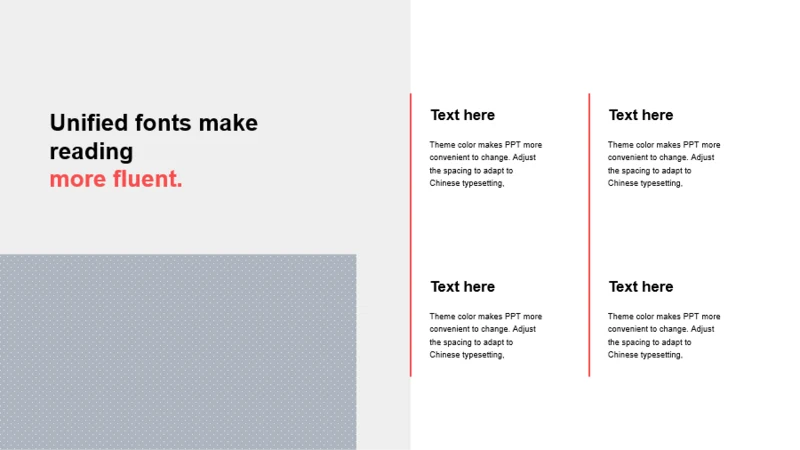 Unified fonts make reading
more fluent.

Text here

Theme color makes PPT more convenient to change. Adjust the spacing to adapt to Chinese typesetting,

Text here

Theme color makes PPT more convenient to change. Adjust the spacing to adapt to Chinese typesetting,

Text here

Theme color makes PPT more convenient to change. Adjust the spacing to adapt to Chinese typesetting,

Text here

Theme color makes PPT more convenient to change. Adjust the spacing to adapt to Chinese typesetting,